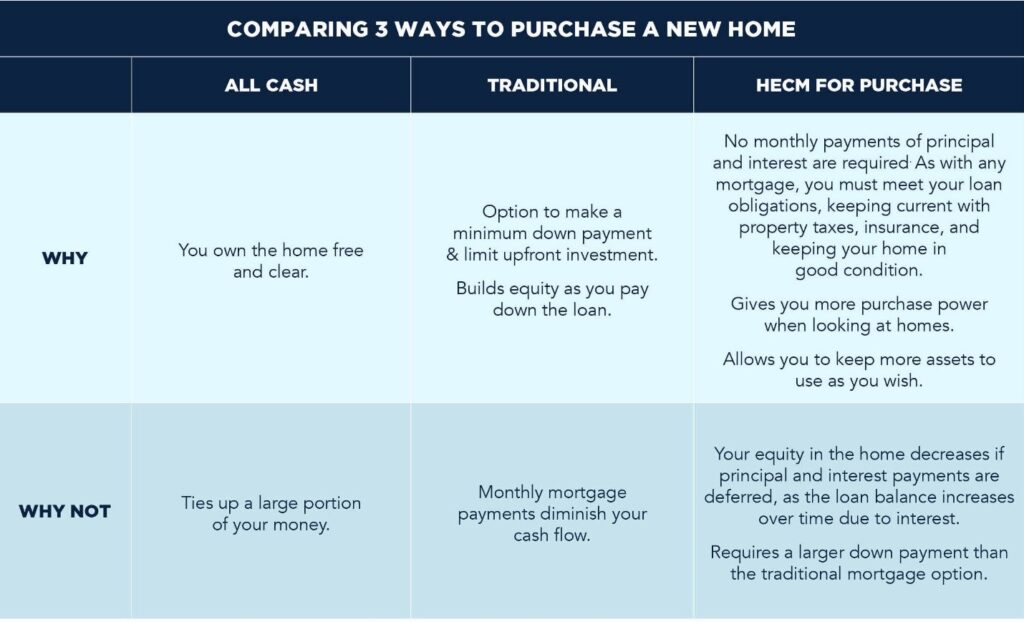 COMPARING 3 WAYS TO PURCHASE A NEW HOME

| | ALL CASH | TRADITIONAL | HECM FOR PURCHASE |
|---|---|---|---|
| WHY | You own the home free and clear. | Option to make a minimum down payment & limit upfront investment. Builds equity as you pay down the loan. | No monthly payments of principal and interest are required As with any mortgage, you must meet your loan obligations, keeping current with property taxes, insurance, and keeping your home in good condition. Gives you more purchase power when looking at homes. Allows you to keep more assets to use as you wish. |
| WHY NOT | Ties up a large portion of your money. | Monthly mortgage payments diminish your cash flow. | Your equity in the home decreases if principal and interest payments are deferred, as the loan balance increases over time due to interest. Requires a larger down payment than the traditional mortgage option. |